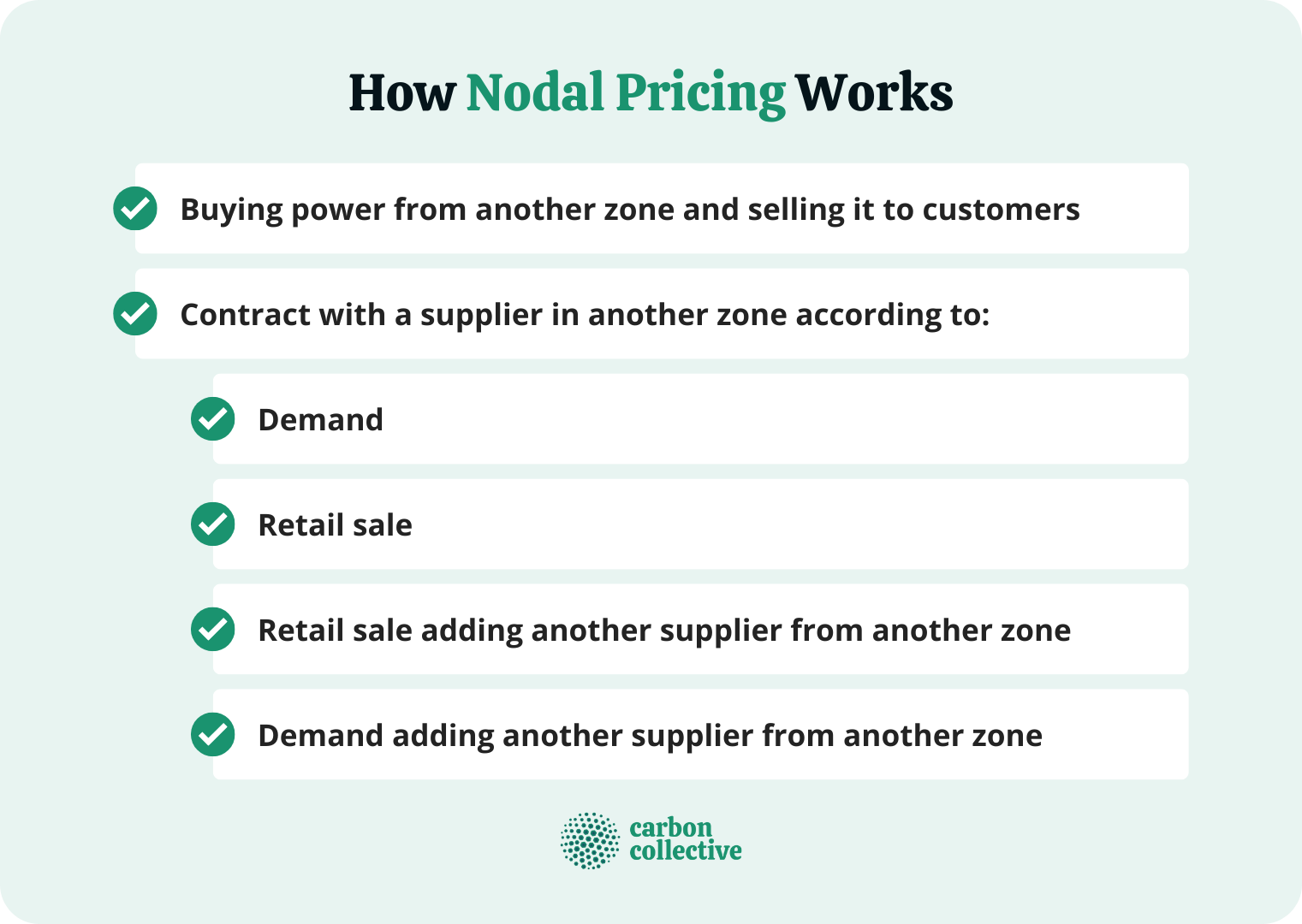 How Nodal Pricing Works

Buying power from another zone and selling it to customers

Contract with a supplier in another zone according to:

Demand

Retail sale

Retail sale adding another supplier from another zone

Demand adding another supplier from another zone

carbon collective